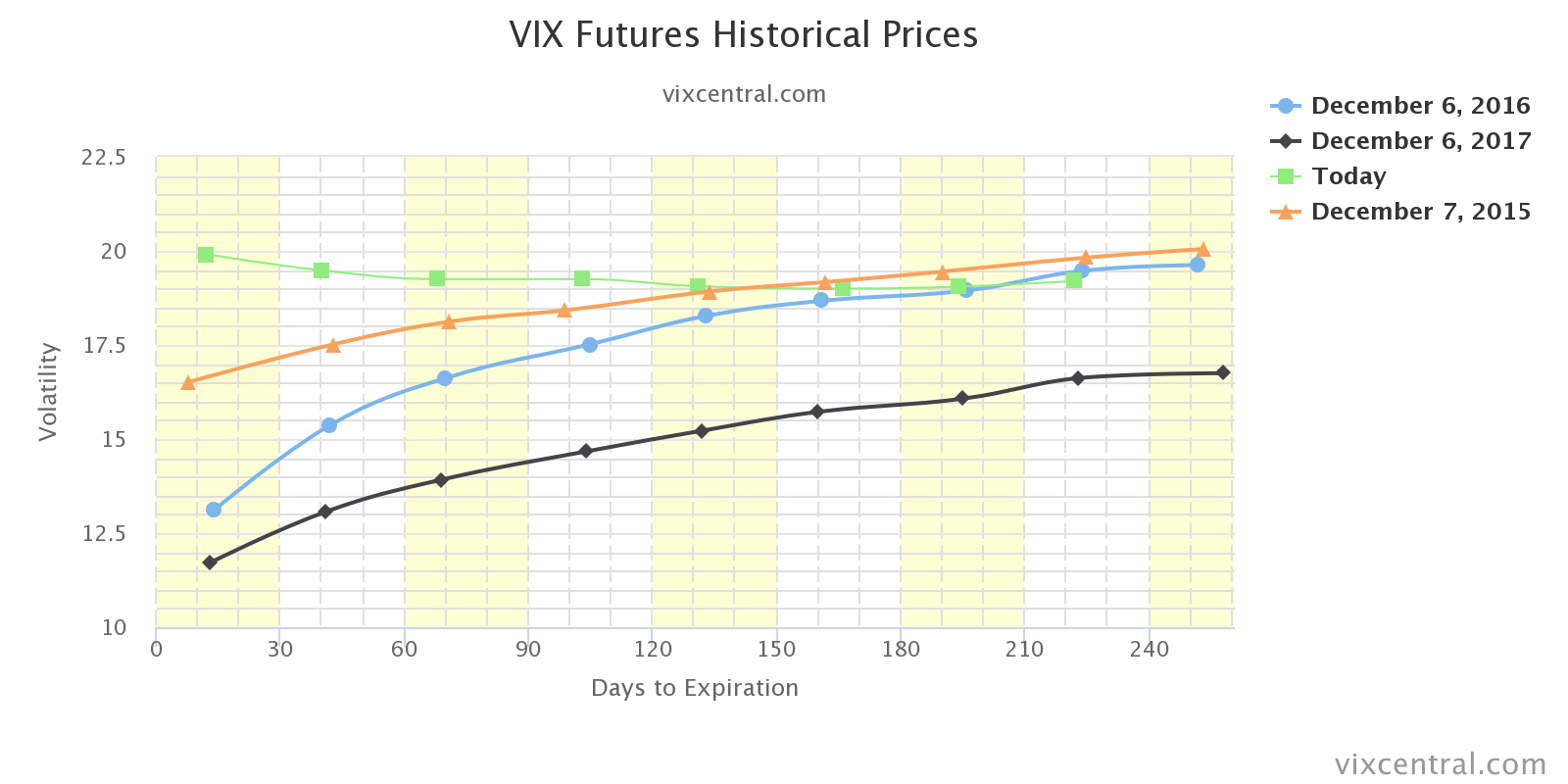 VIX Futures Historical Prices

vixcentral.com

December 6, 2016
December 6, 2017
Today
December 7, 2015

Volatility

22.5
20
17.5
15
12.5
10

0 30 60 90 120 150 180 210 240

Days to Expiration

vixcentral.com